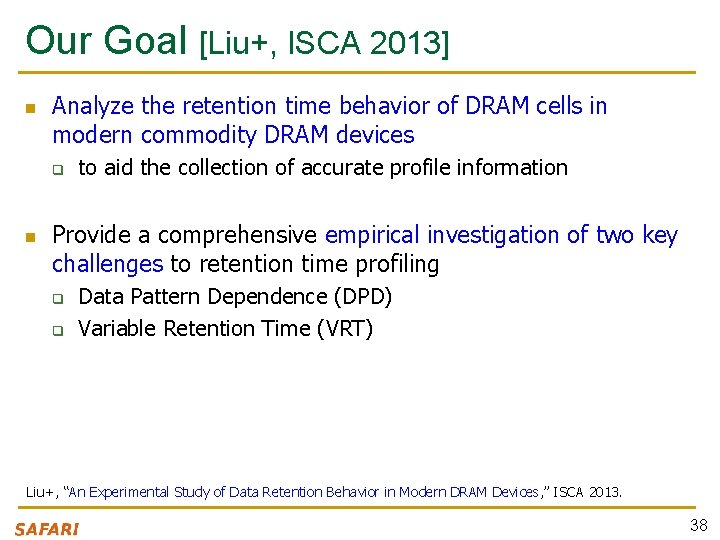 Our Goal [Liu+, ISCA 2013]

Analyze the retention time behavior of DRAM cells in modern commodity DRAM devices

to aid the collection of accurate profile information

Provide a comprehensive empirical investigation of two key challenges to retention time profiling

Data Pattern Dependence (DPD)

Variable Retention Time (VRT)

Liu+, "An Experimental Study of Data Retention Behavior in Modern DRAM Devices," ISCA 2013.

SAFARI

38